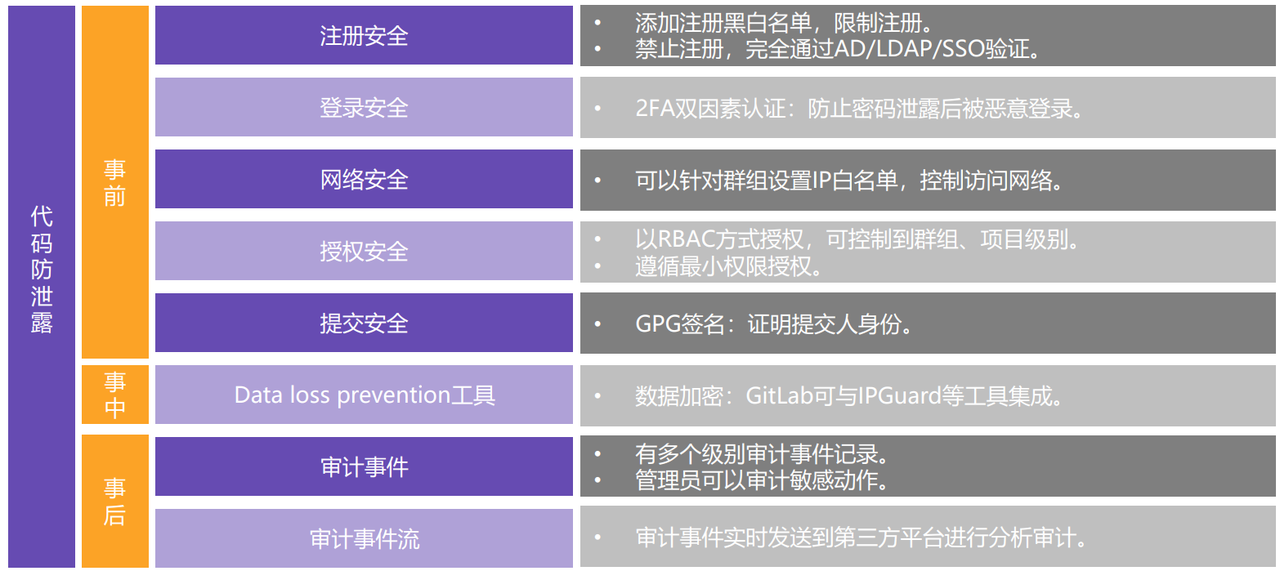 代码防泄露

事前

注册安全
• 添加注册黑白名单，限制注册。
• 禁止注册，完全通过AD/LDAP/SSO验证。

登录安全
• 2FA双因素认证：防止密码泄露后被恶意登录。

网络安全
• 可以针对群组设置IP白名单，控制访问网络。

授权安全
• 以RBAC方式授权，可控制到群组、项目级别。
• 遵循最小权限授权。

提交安全
• GPG签名：证明提交人身份。

事中

Data loss prevention工具
• 数据加密：GitLab可与IPGuard等工具集成。

事后

审计事件
• 有多个级别审计事件记录。
• 管理员可以审计敏感动作。

审计事件流
• 审计事件实时发送到第三方平台进行分析审计。